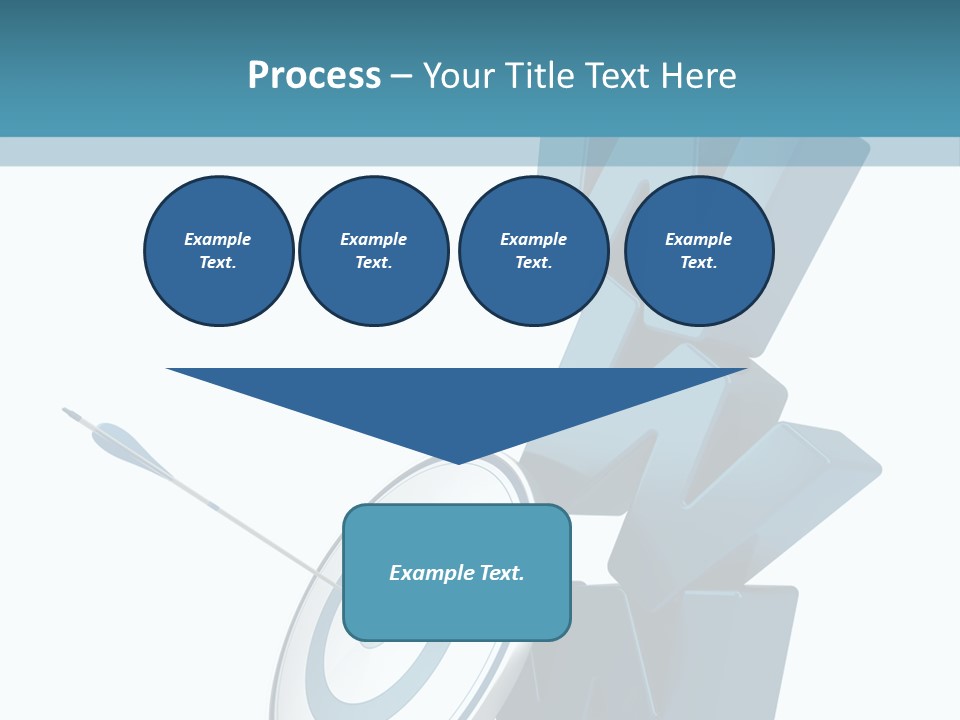 Process – Your Title Text Here

Example Text.

Example Text.

Example Text.

Example Text.

Example Text.